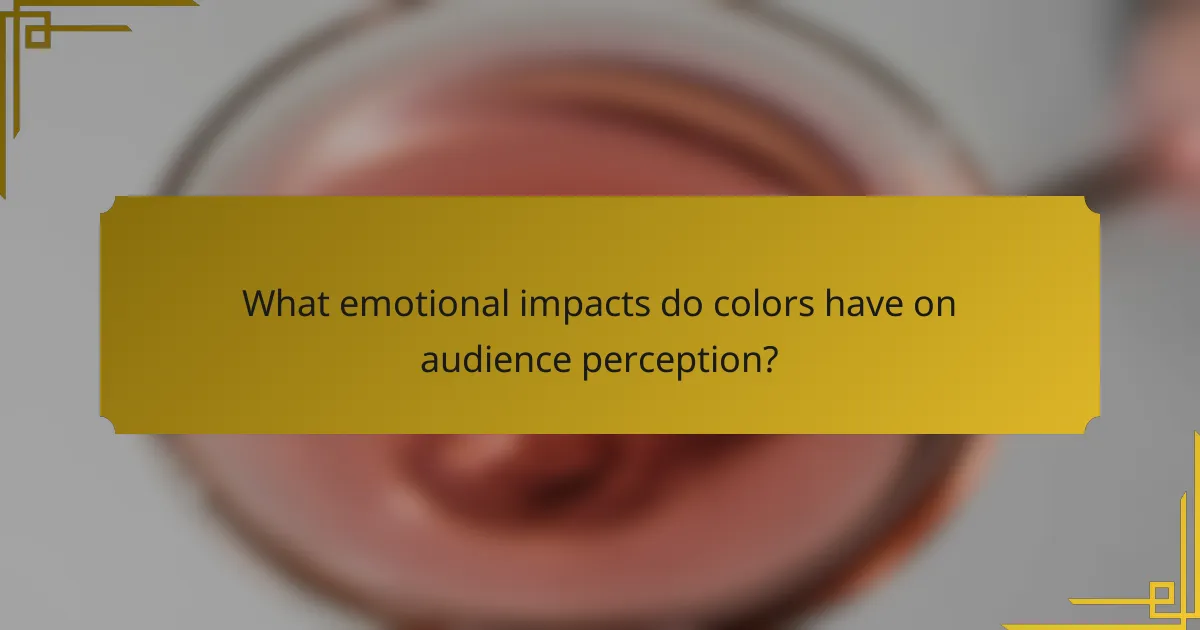 What emotional impacts do colors have on audience perception?